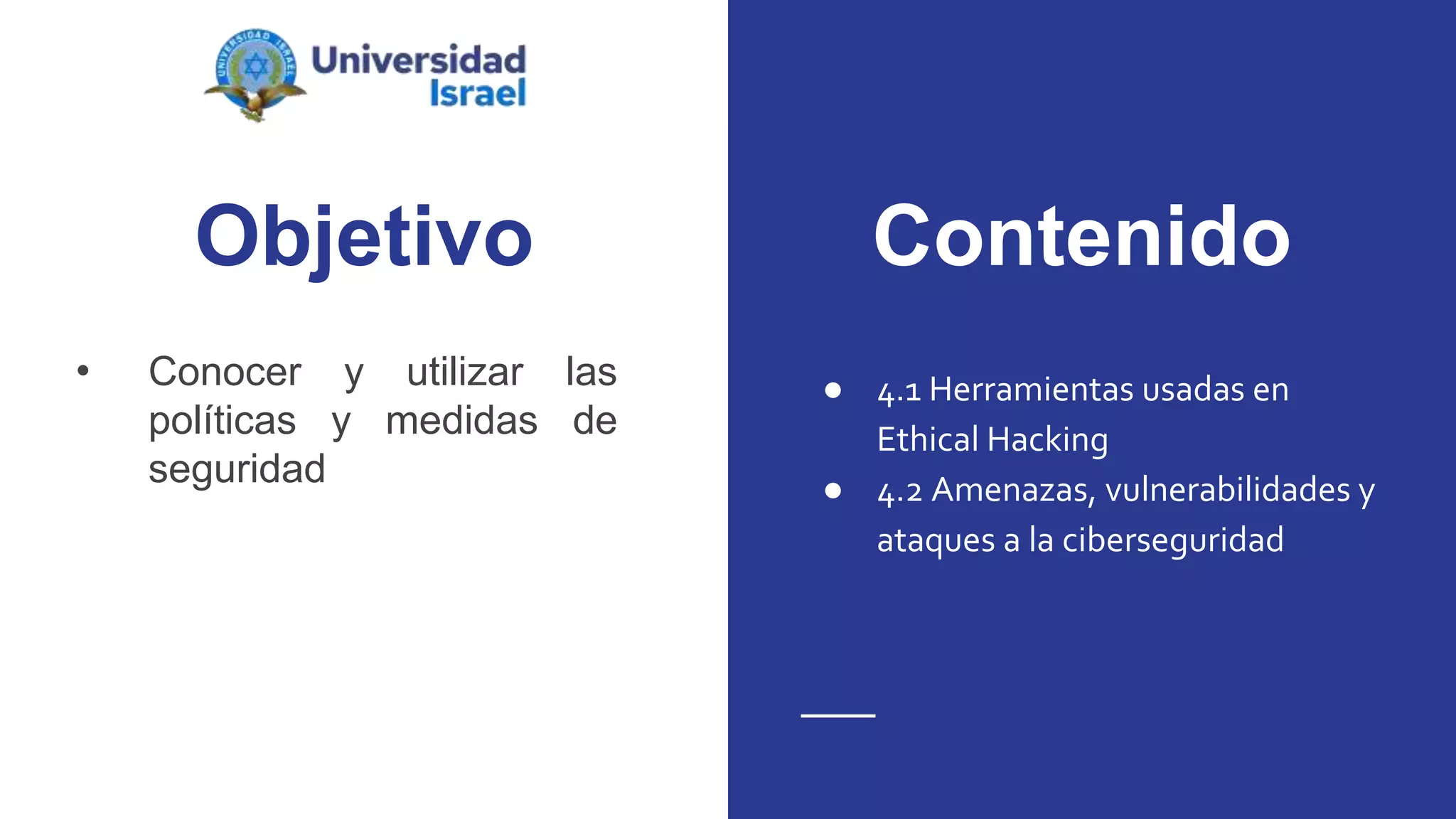 UNIVERSIDAD ISRAEL

Universidad Israel

Objetivo

• Conocer y utilizar las políticas y medidas de seguridad

Contenido

● 4.1 Herramientas usadas en Ethical Hacking
● 4.2 Amenazas, vulnerabilidades y ataques a la ciberseguridad